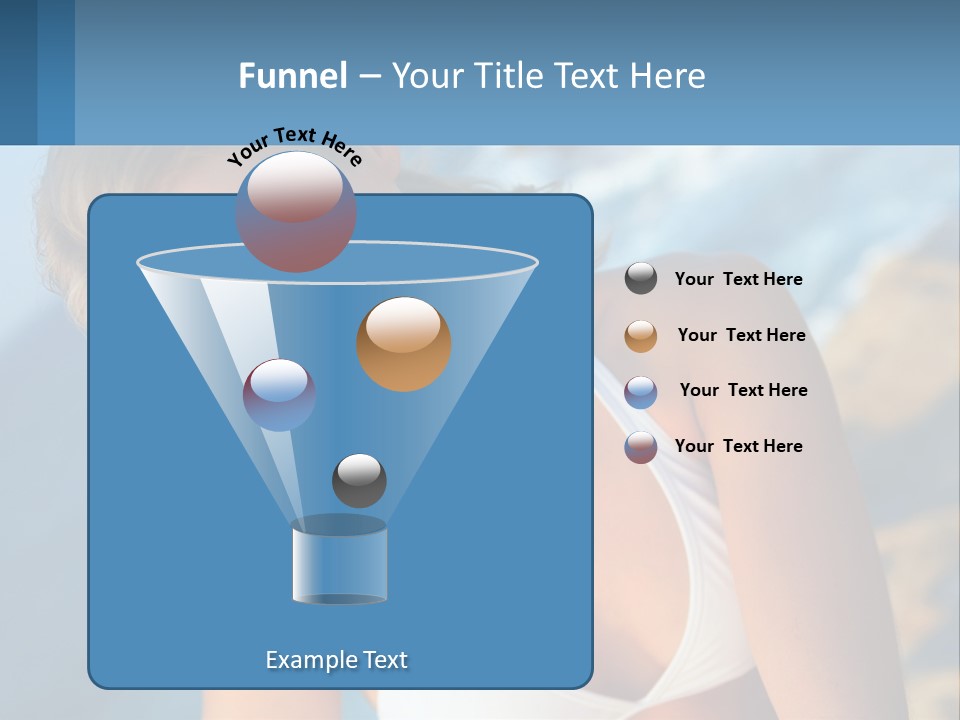 Funnel – Your Title Text Here

Your Text Here

Your Text Here

Your Text Here

Your Text Here

Your Text Here

Example Text